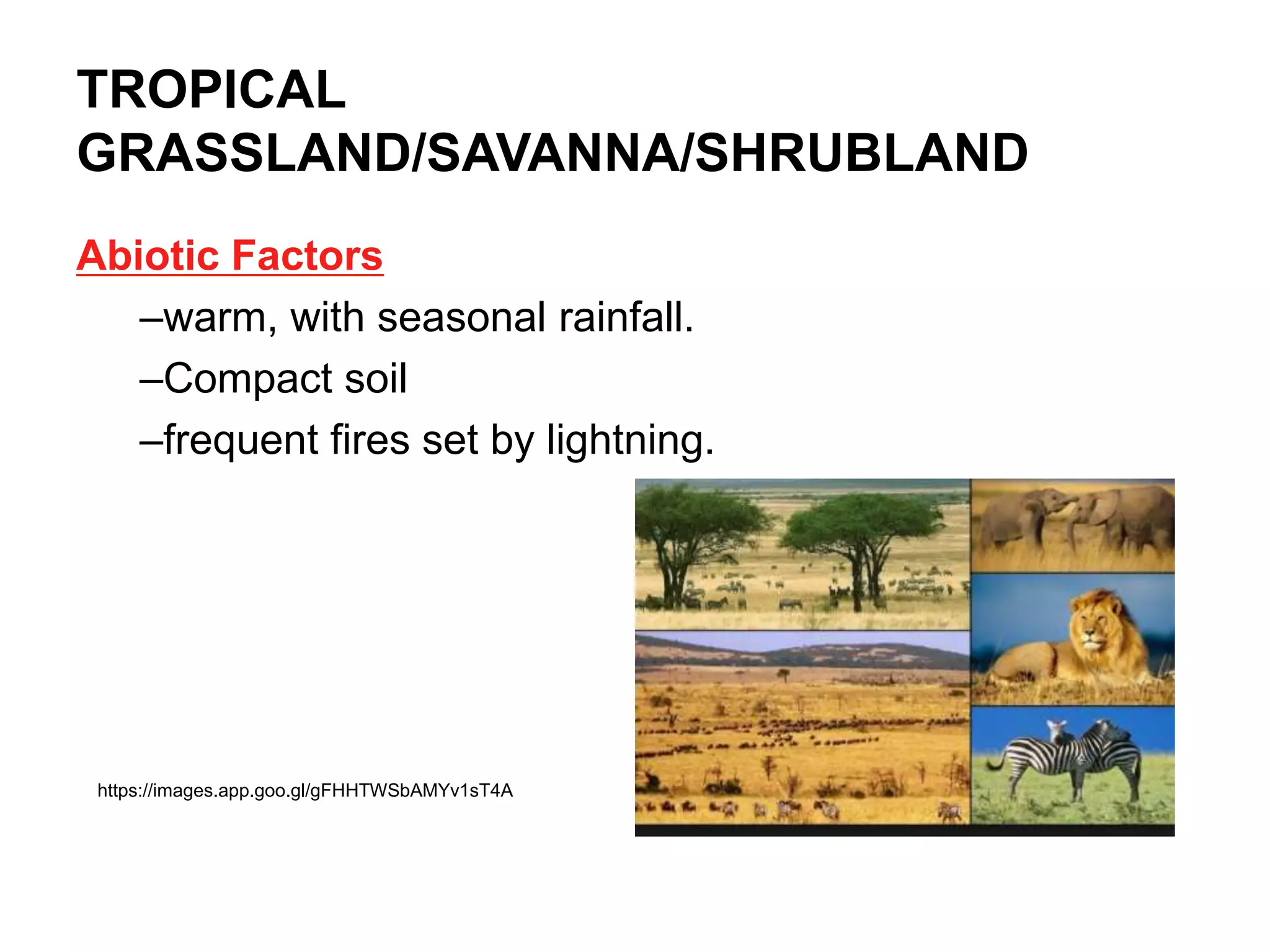 TROPICAL GRASSLAND/SAVANNA/SHRUBLAND

Abiotic Factors

–warm, with seasonal rainfall.

–Compact soil

–frequent fires set by lightning.

https://images.app.goo.gl/gFHHTWSbAMYv1sT4A